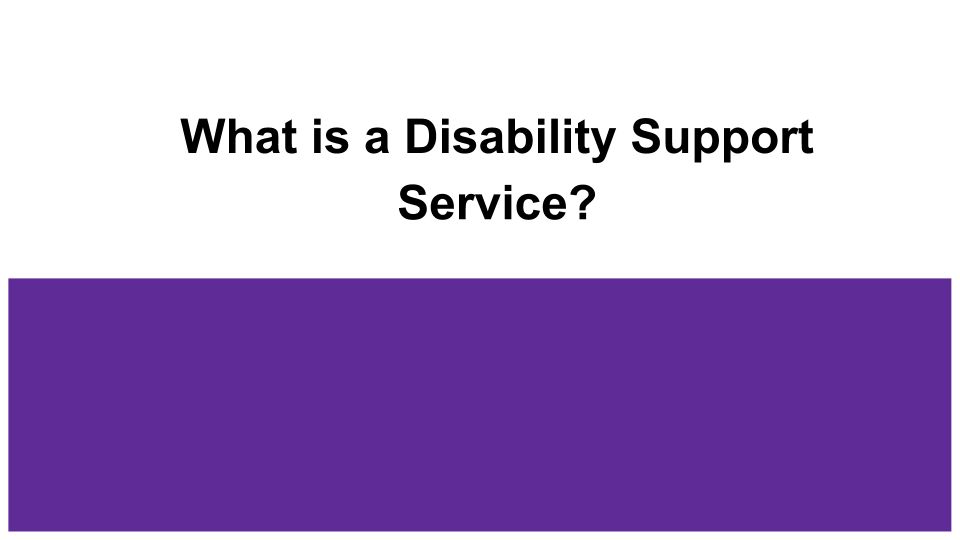 What is a Disability Support Service?